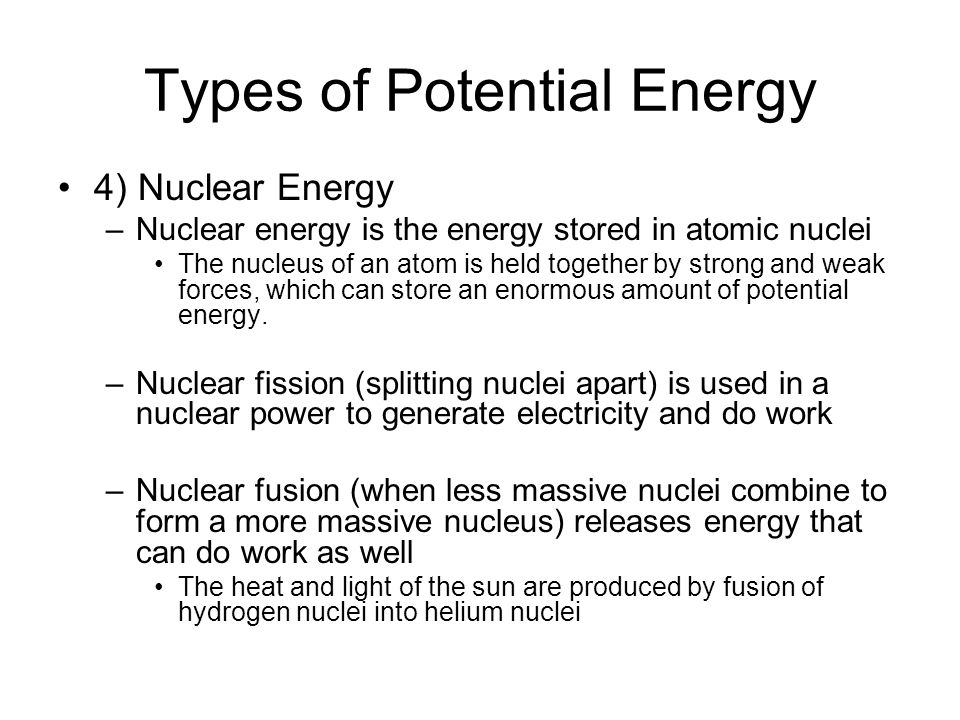 Types of Potential Energy

• 4) Nuclear Energy

– Nuclear energy is the energy stored in atomic nuclei

• The nucleus of an atom is held together by strong and weak forces, which can store an enormous amount of potential energy.

– Nuclear fission (splitting nuclei apart) is used in a nuclear power to generate electricity and do work

– Nuclear fusion (when less massive nuclei combine to form a more massive nucleus) releases energy that can do work as well

• The heat and light of the sun are produced by fusion of hydrogen nuclei into helium nuclei